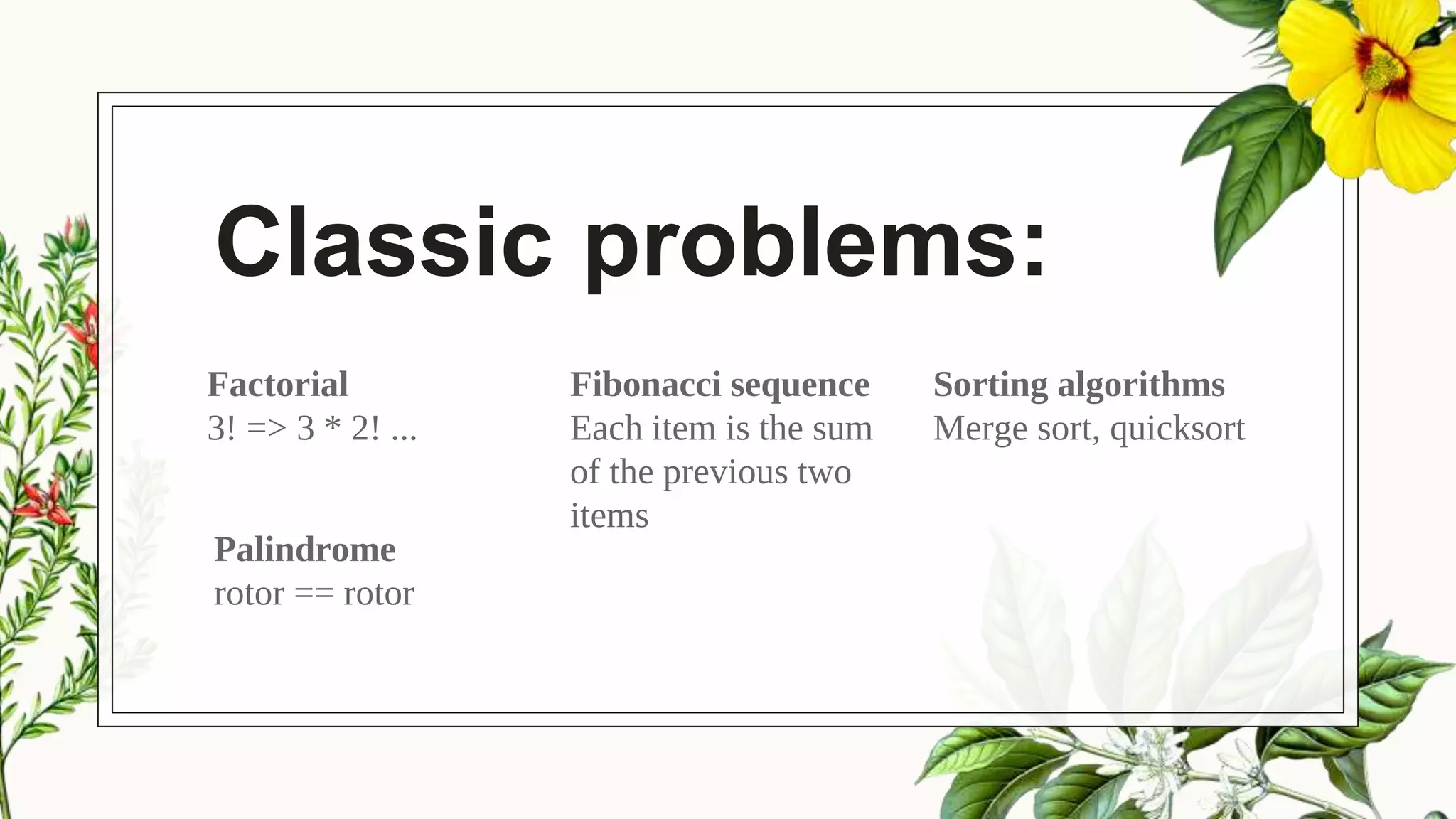 Classic problems:

Factorial
3! => 3 * 2! ...

Palindrome
rotor == rotor

Fibonacci sequence
Each item is the sum of the previous two items

Sorting algorithms
Merge sort, quicksort